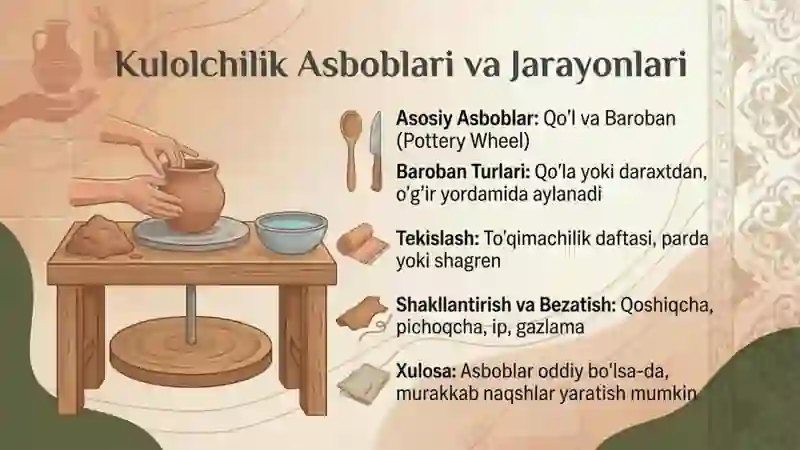 Kulolchilik Asboblari va Jarayonlari

Asosiy Asboblar: Qo'l va Baroban (Pottery Wheel)

Baroban Turlari: Qo'la yoki daraxtdan, o'g'ir yordamida aylanadi

Tekislash: To'qimachilik daftasi, parda yoki shagren

Shakllantirish va Bezatish: Qoshiqcha, pichoqcha, ip, gazlama

Xulosa: Asboblar oddiy bo'lsa-da, murakkab naqshlar yaratish mumkin